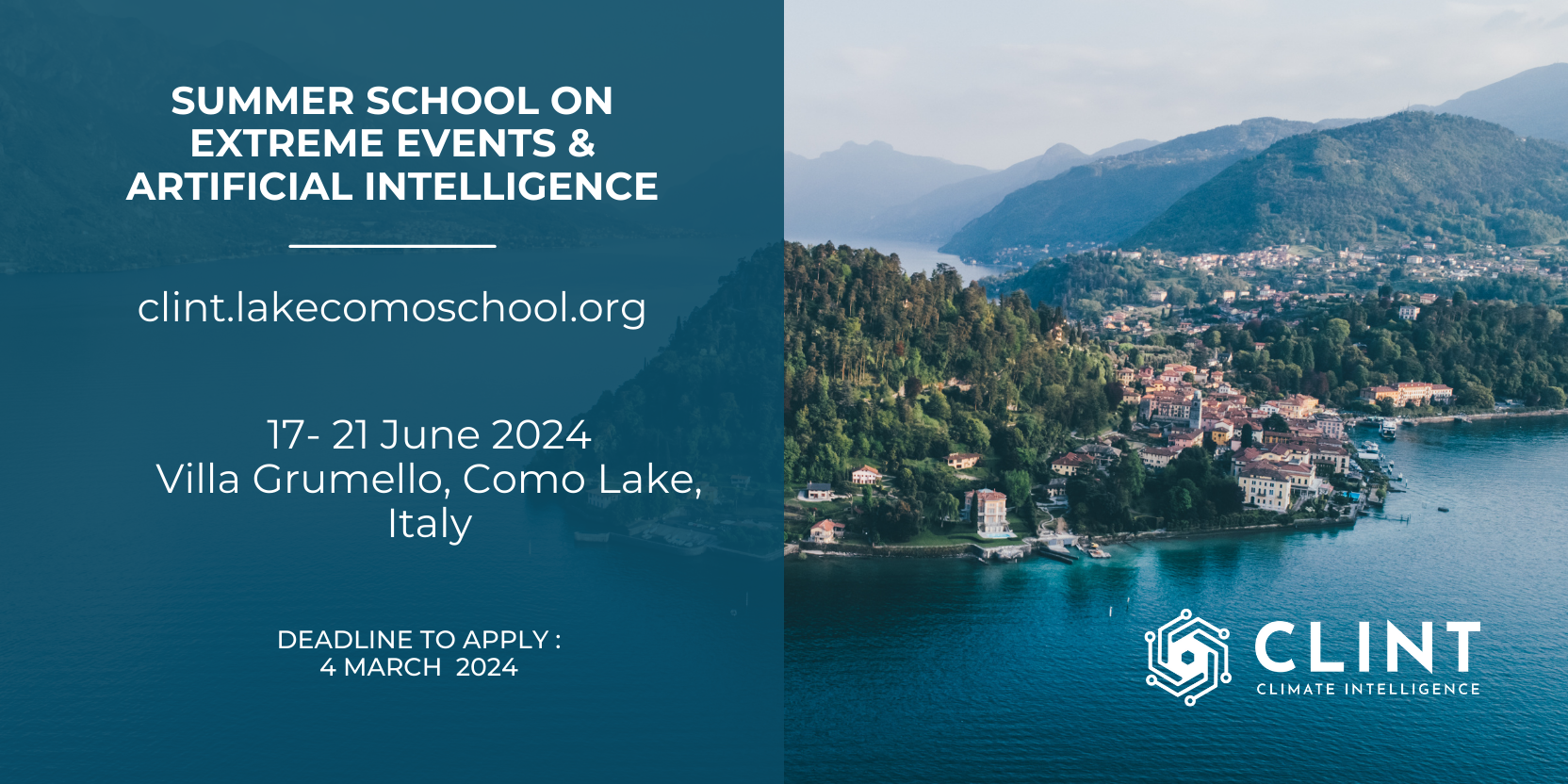 SUMMER SCHOOL ON EXTREME EVENTS & ARTIFICIAL INTELLIGENCE

clint.lakecomoschool.org

17- 21 June 2024
Villa Grumello, Como Lake, Italy

DEADLINE TO APPLY :
4 MARCH 2024

CLINT
CLIMATE INTELLIGENCE